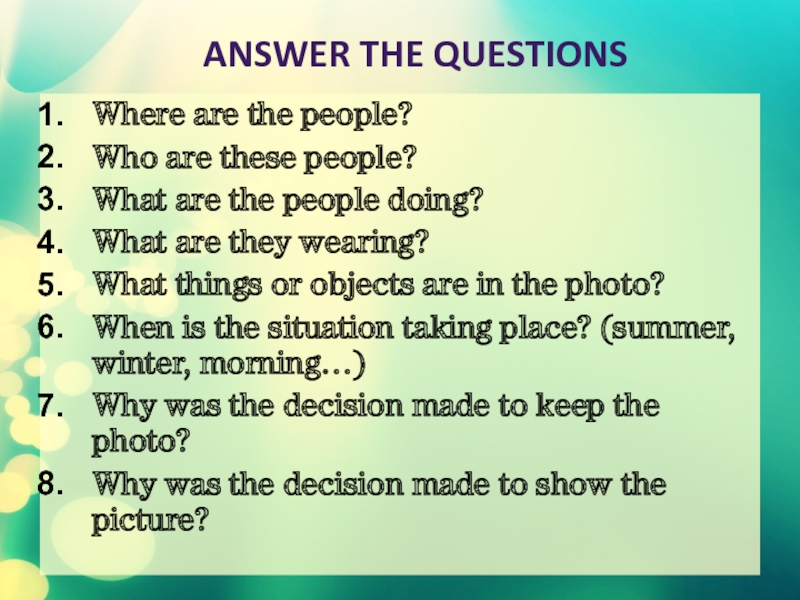 ANSWER THE QUESTIONS

1. Where are the people?
2. Who are these people?
3. What are the people doing?
4. What are they wearing?
5. What things or objects are in the photo?
6. When is the situation taking place? (summer, winter, morning…)
7. Why was the decision made to keep the photo?
8. Why was the decision made to show the picture?